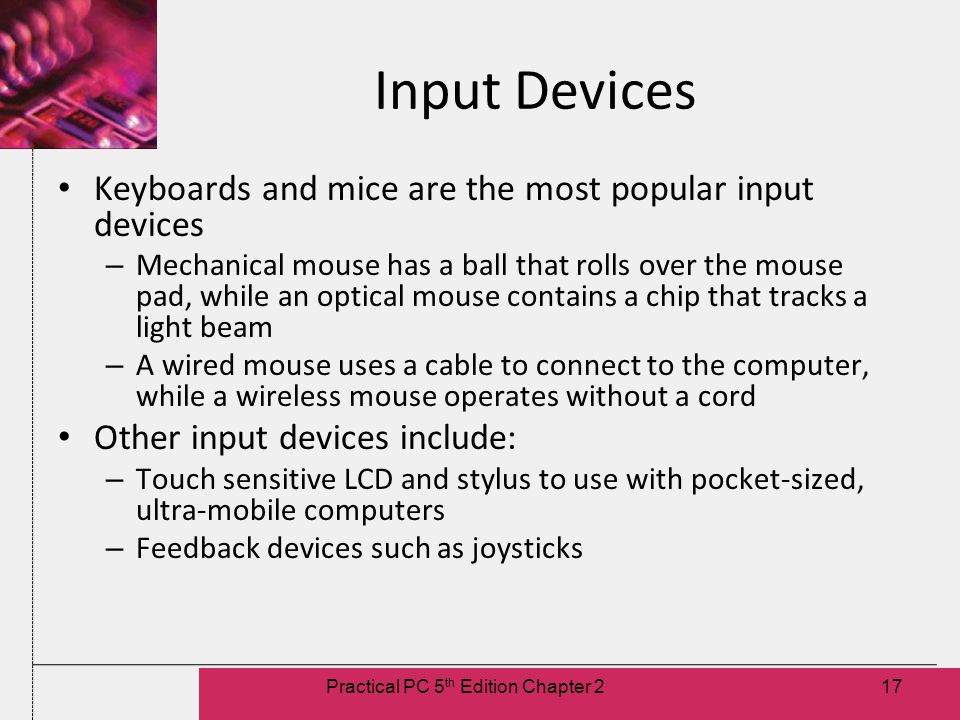 Input Devices

• Keyboards and mice are the most popular input devices
– Mechanical mouse has a ball that rolls over the mouse pad, while an optical mouse contains a chip that tracks a light beam
– A wired mouse uses a cable to connect to the computer, while a wireless mouse operates without a cord

• Other input devices include:
– Touch sensitive LCD and stylus to use with pocket-sized, ultra-mobile computers
– Feedback devices such as joysticks

Practical PC 5$^{th}$ Edition Chapter 2

17